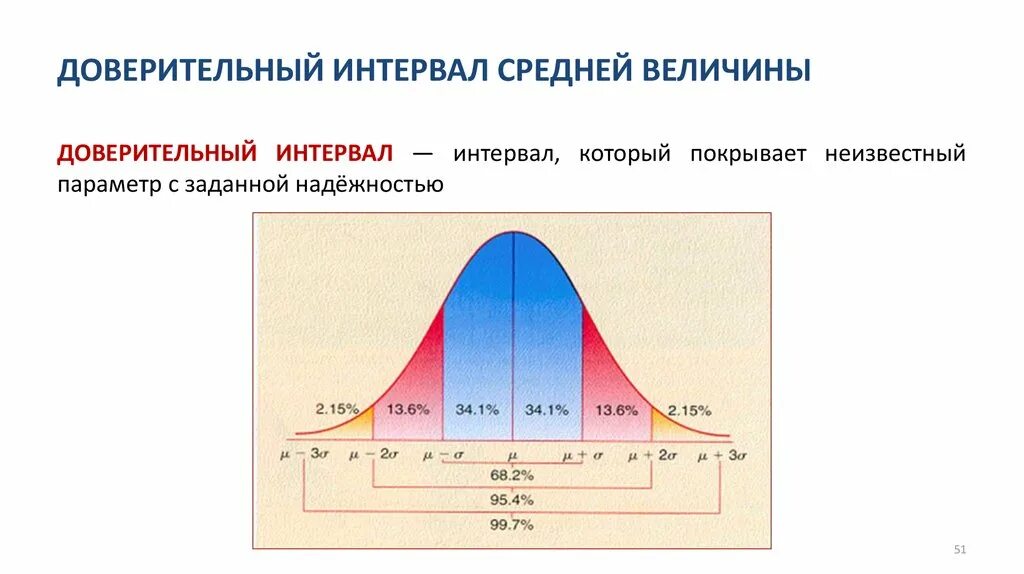 ДОВЕРИТЕЛЬНЫЙ ИНТЕРВАЛ СРЕДНЕЙ ВЕЛИЧИНЫ

ДОВЕРИТЕЛЬНЫЙ ИНТЕРВАЛ — интервал, который покрывает неизвестный параметр с заданной надёжностью

2.15%
13.6%
34.1%
34.1%
13.6%
2.15%

$\mu - 3\sigma$ $\mu - 2\sigma$ $\mu - \sigma$ $\mu$ $\mu + \sigma$ $\mu + 2\sigma$ $\mu + 3\sigma$

68.2%
95.4%
99.7%

51